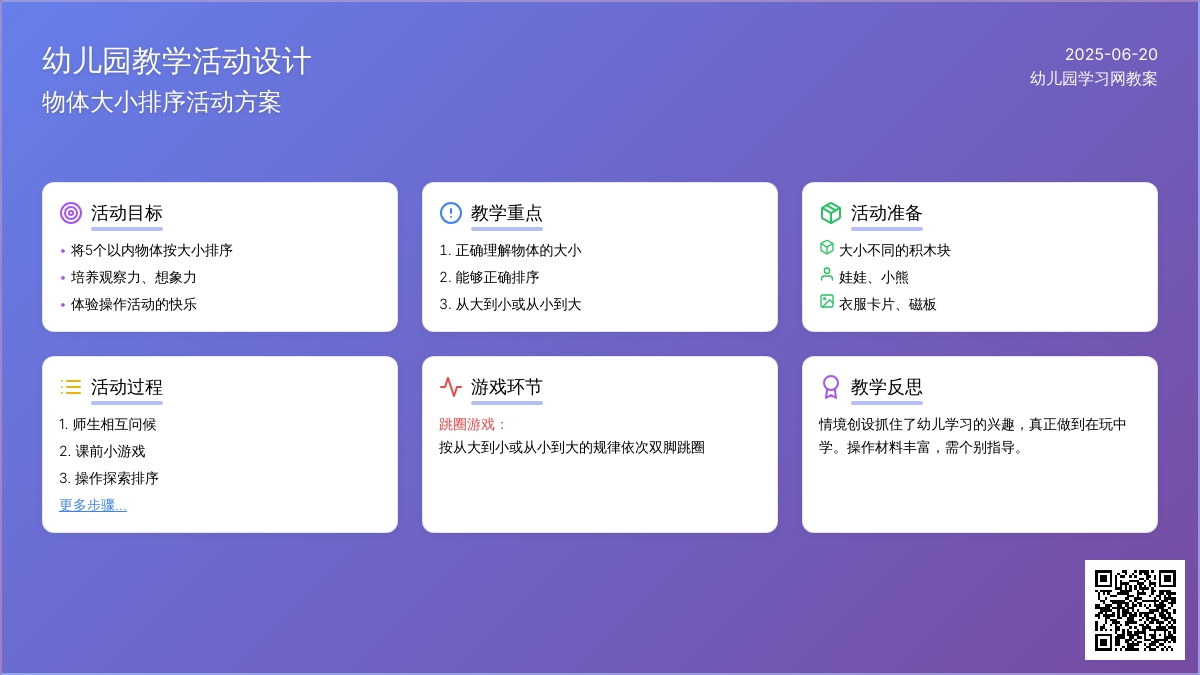 幼儿园教学活动设计
物体大小排序活动方案

2025-06-20
幼儿园学习网教案

活动目标
• 将5个以内物体按大小排序
• 培养观察力、想象力
• 体验操作活动的快乐

教学重点
1. 正确理解物体的大小
2. 能够正确排序
3. 从大到小或从小到大

活动准备
大小不同的积木块
娃娃、小熊
衣服卡片、磁板

活动过程
1. 师生相互问候
2. 课前小游戏
3. 操作探索排序
更多步骤...

游戏环节
跳圈游戏：
按从大到小或从小到大的规律依次双脚跳圈

教学反思
情境创设抓住了幼儿学习的兴趣，真正做到在玩中学。操作材料丰富，需个别指导。